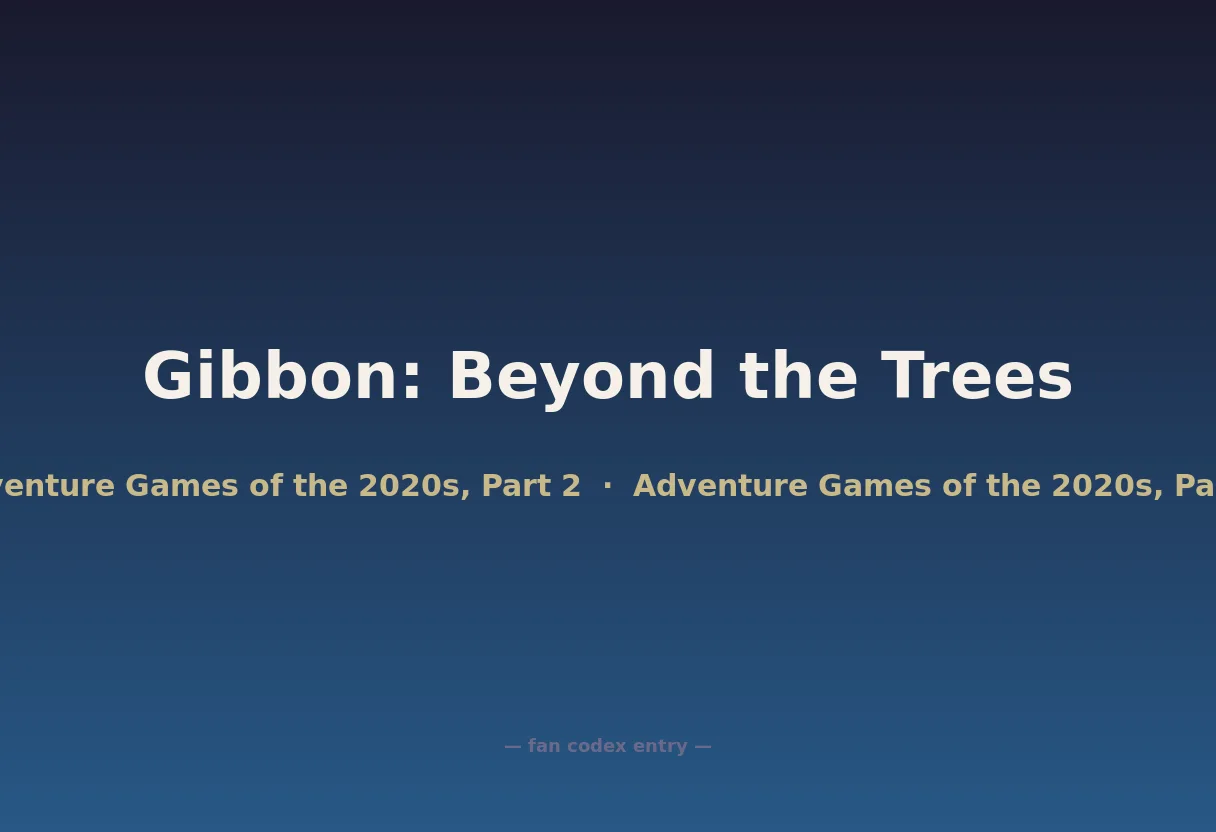 Gibbon: Beyond the Trees

venture Games of the 2020s, Part 2 · Adventure Games of the 2020s, Pa

— fan codex entry —